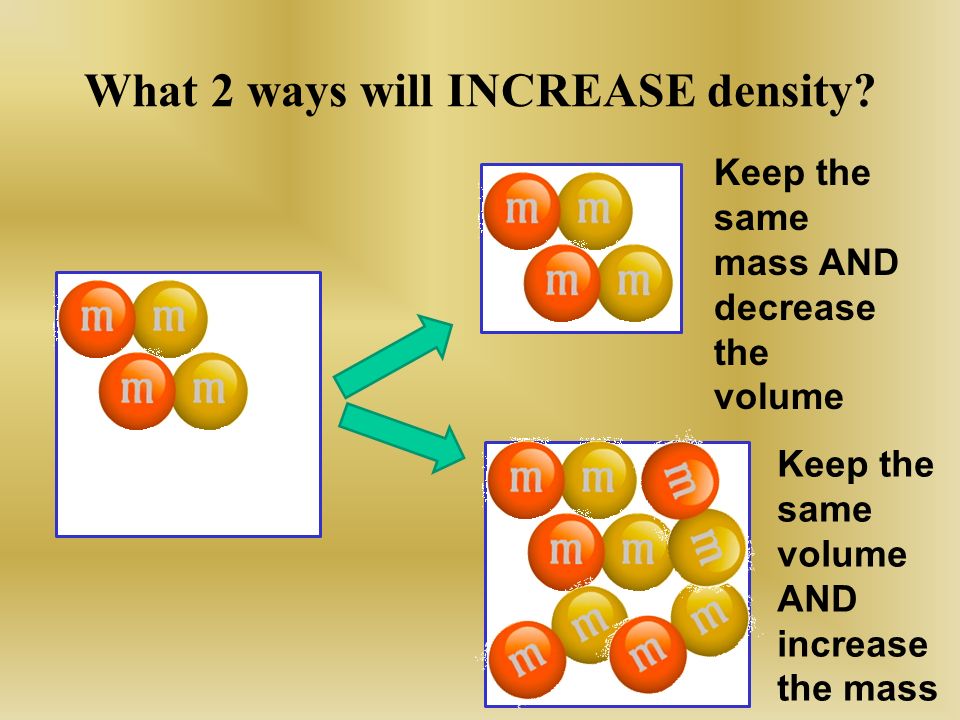 What 2 ways will INCREASE density?

m m
m m

m m
m m

Keep the same mass AND decrease the volume

m m m
m m m
m m
m m

Keep the same volume AND increase the mass